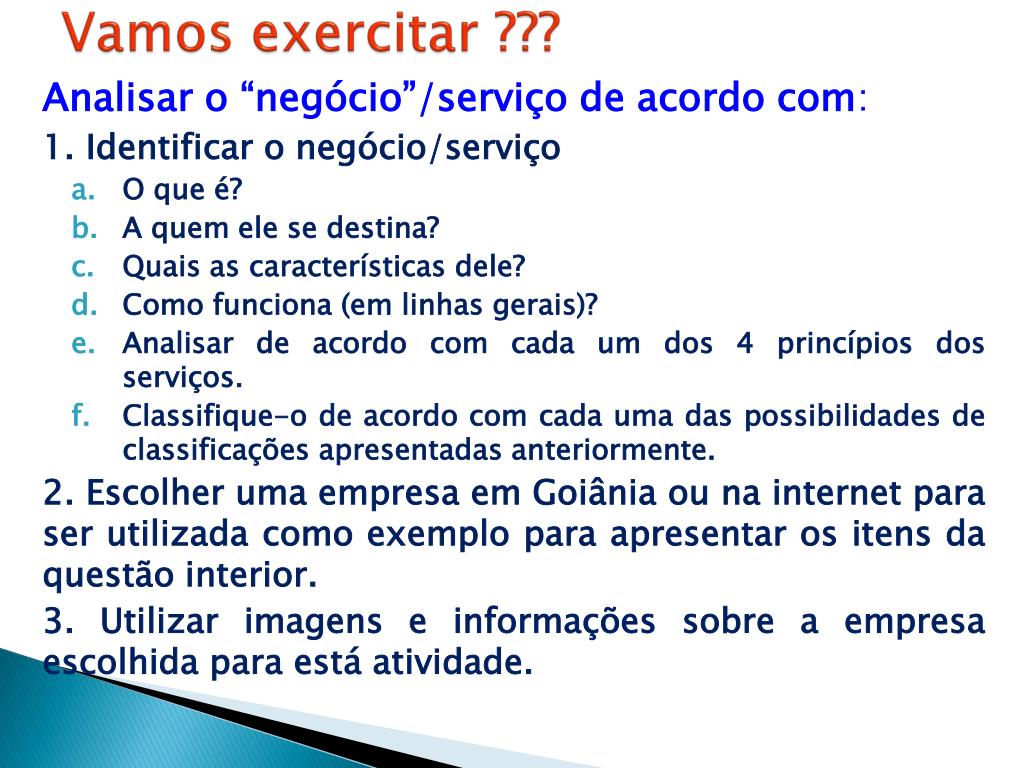 Vamos exercitar ???

Analisar o “negócio”/serviço de acordo com:

1. Identificar o negócio/serviço

a. O que é?
b. A quem ele se destina?
c. Quais as características dele?
d. Como funciona (em linhas gerais)?
e. Analisar de acordo com cada um dos 4 princípios dos serviços.
f. Classifique-o de acordo com cada uma das possibilidades de classificações apresentadas anteriormente.

2. Escolher uma empresa em Goiânia ou na internet para ser utilizada como exemplo para apresentar os itens da questão interior.

3. Utilizar imagens e informações sobre a empresa escolhida para está atividade.